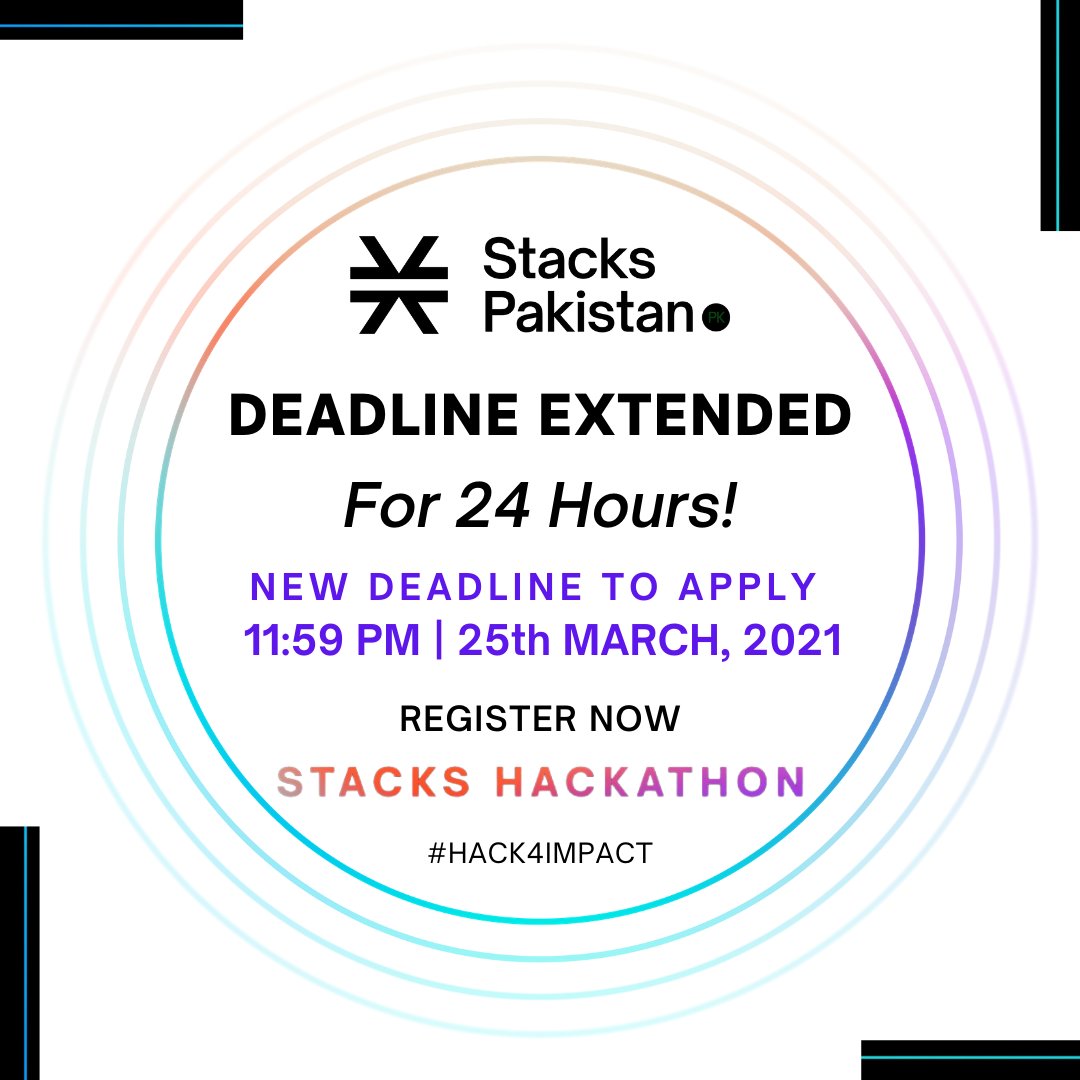 Stacks Pakistan

PK

DEADLINE EXTENDED

For 24 Hours!

NEW DEADLINE TO APPLY
11:59 PM | 25th MARCH, 2021

REGISTER NOW

STACKS HACKATHON

#HACK4IMPACT